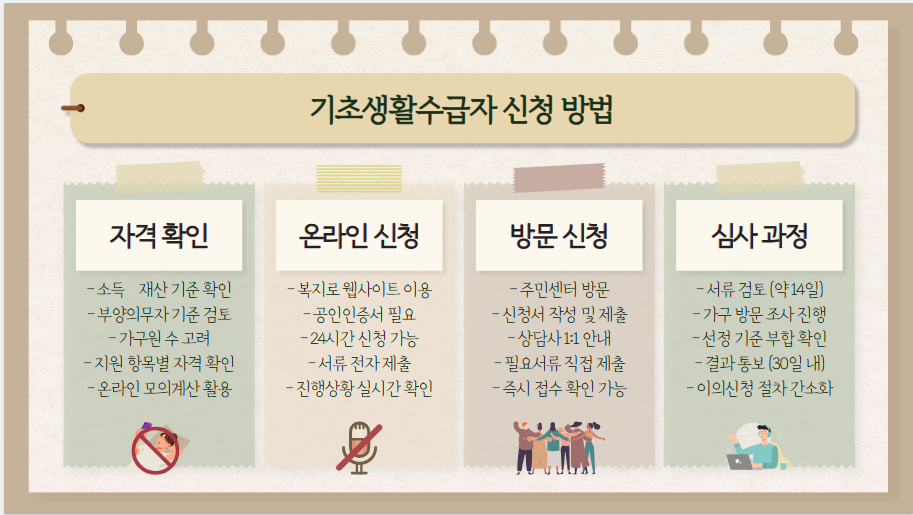 기초생활수급자 신청 방법

자격 확인

- 소득 재산 기준 확인
- 부양의무자 기준 검토
- 가구원 수 고려
- 지원 항목별 자격 확인
- 온라인 모의계산 활용

온라인 신청

- 복지로 웹사이트 이용
- 공인인증서 필요
- 24시간 신청 가능
- 서류 전자 제출
- 진행상황 실시간 확인

방문 신청

- 주민센터 방문
- 신청서 작성 및 제출
- 상담사 1:1 안내
- 필요서류 직접 제출
- 즉시 접수 확인 가능

심사 과정

- 서류 검토 (약 14일)
- 가구 방문 조사 진행
- 선정 기준 부합 확인
- 결과 통보 (30일 내)
- 이의신청 절차 간소화